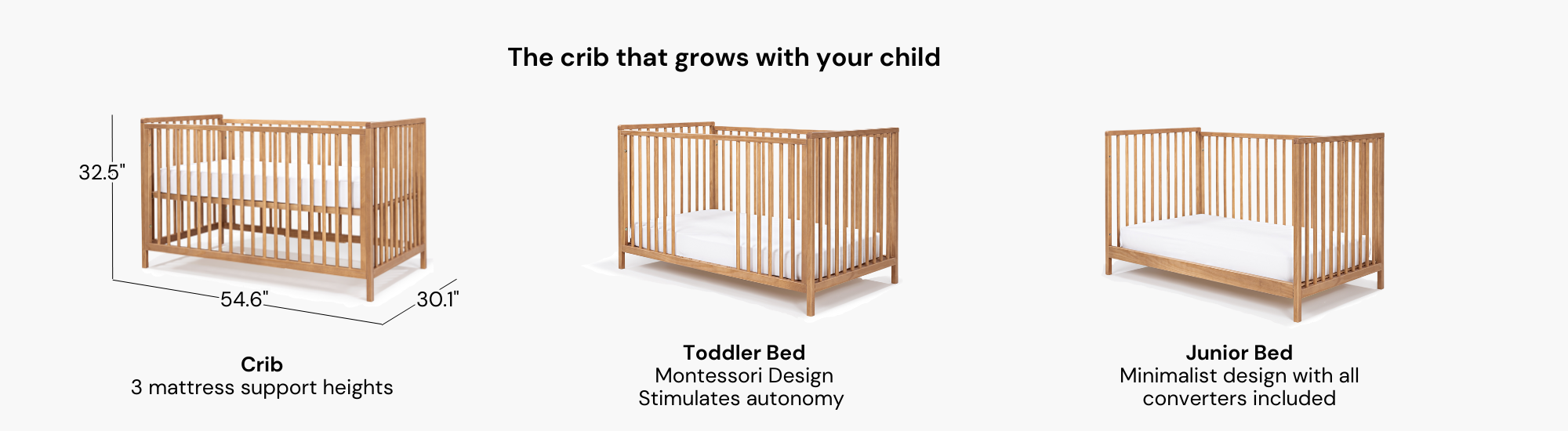 The crib that grows with your child

32.5"

54.6"

30.1"

Crib
3 mattress support heights

Toddler Bed
Montessori Design
Stimulates autonomy

Junior Bed
Minimalist design with all converters included